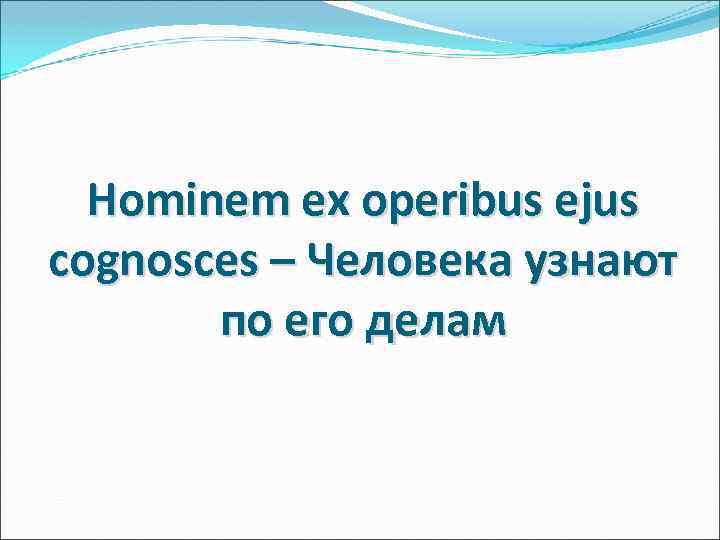 Hominem ex operibus ejus cognosces – Человека узнают по его делам